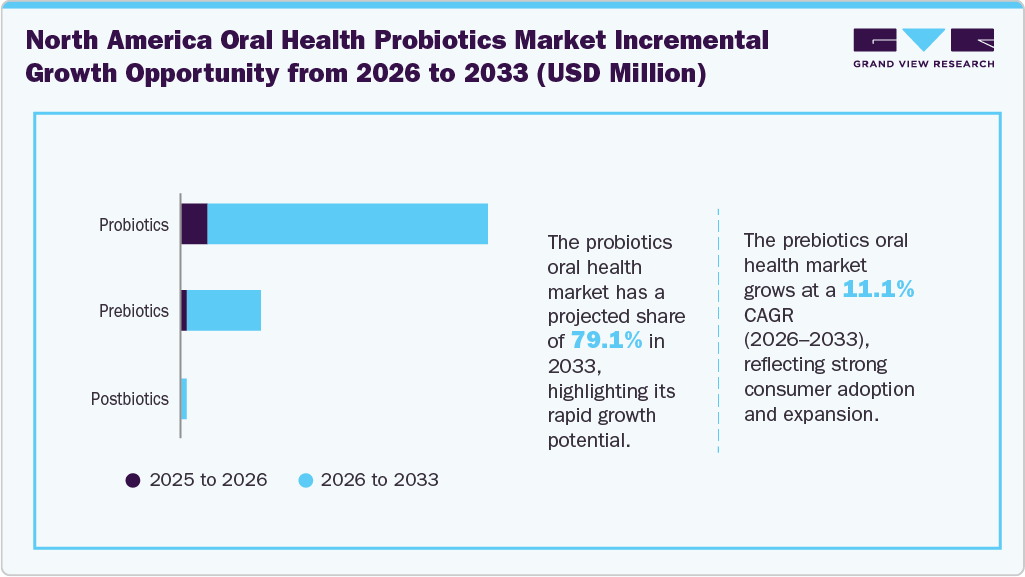 North America Oral Health Probiotics Market Incremental Growth Opportunity from 2026 to 2033 (USD Million)

GRAND VIEW RESEARCH

Probiotics

Prebiotics

Postbiotics

2025 to 2026

2026 to 2033

The probiotics oral health market has a projected share of 79.1% in 2033, highlighting its rapid growth potential.

The prebiotics oral health market grows at a 11.1% CAGR (2026–2033), reflecting strong consumer adoption and expansion.